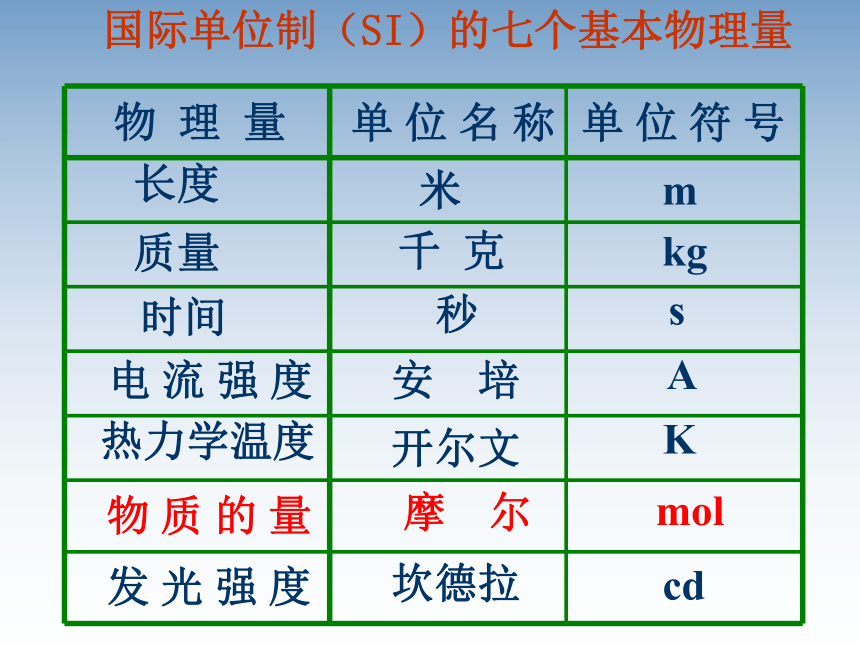 国际单位制（SI）的七个基本物理量

| 物 理 量 | 单 位 名 称 | 单 位 符 号 |
|---|---|---|
| 长度 | 米 | m |
| 质量 | 千 克 | kg |
| 时间 | 秒 | s |
| 电 流 强 度 | 安 培 | A |
| 热力学温度 | 开尔文 | K |
| 物 质 的 量 | 摩 尔 | mol |
| 发 光 强 度 | 坎德拉 | cd |